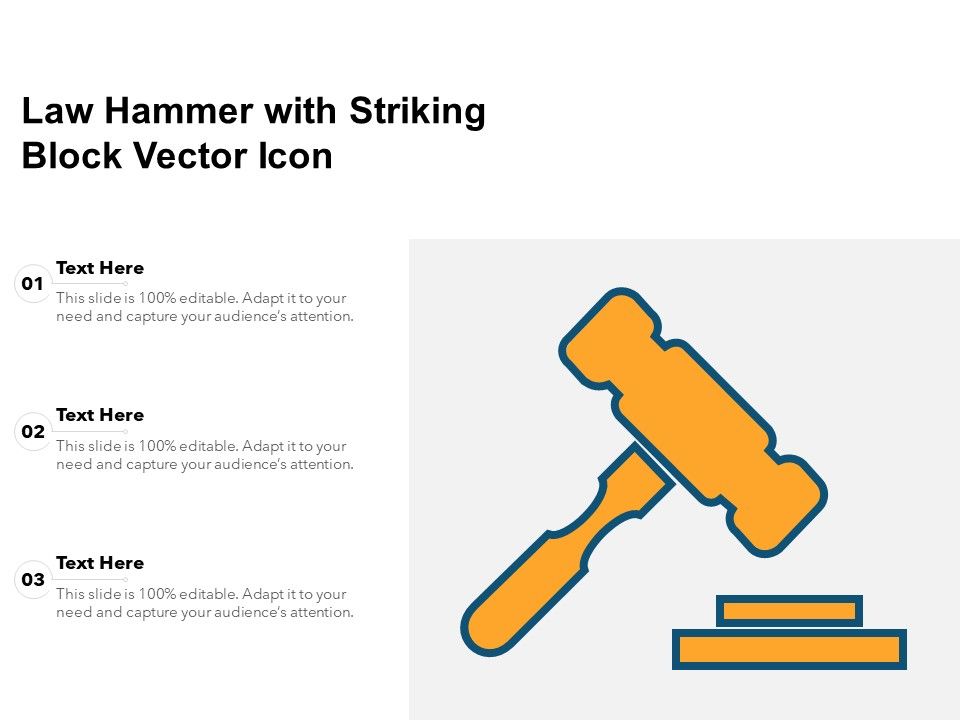 Law Hammer with Striking Block Vector Icon

01
Text Here
This slide is 100% editable. Adapt it to your need and capture your audience's attention.

02
Text Here
This slide is 100% editable. Adapt it to your need and capture your audience's attention.

03
Text Here
This slide is 100% editable. Adapt it to your need and capture your audience's attention.